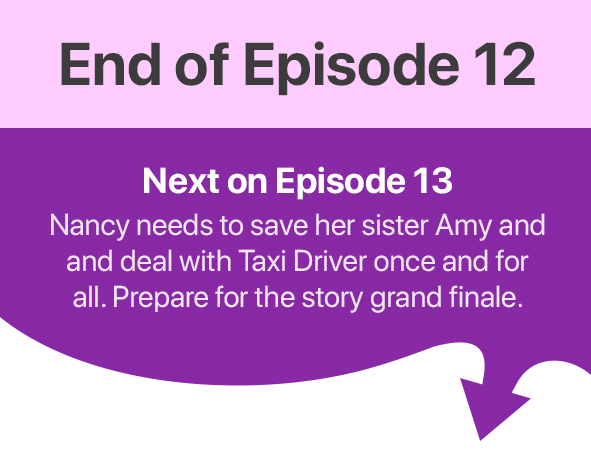 End of Episode 12

Next on Episode 13

Nancy needs to save her sister Amy and and deal with Taxi Driver once and for all. Prepare for the story grand finale.